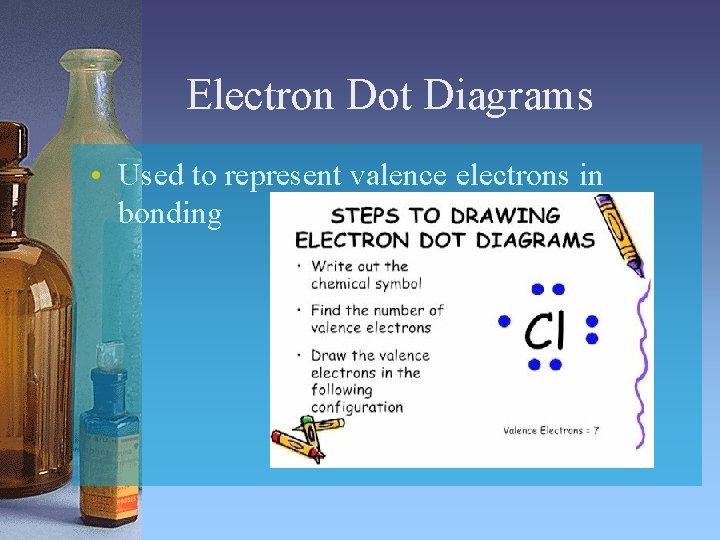 Electron Dot Diagrams

• Used to represent valence electrons in bonding

STEPS TO DRAWING ELECTRON DOT DIAGRAMS

• Write out the chemical symbol

• Find the number of valence electrons

• Draw the valence electrons in the following configuration

Cl

Valence Electrons = 7